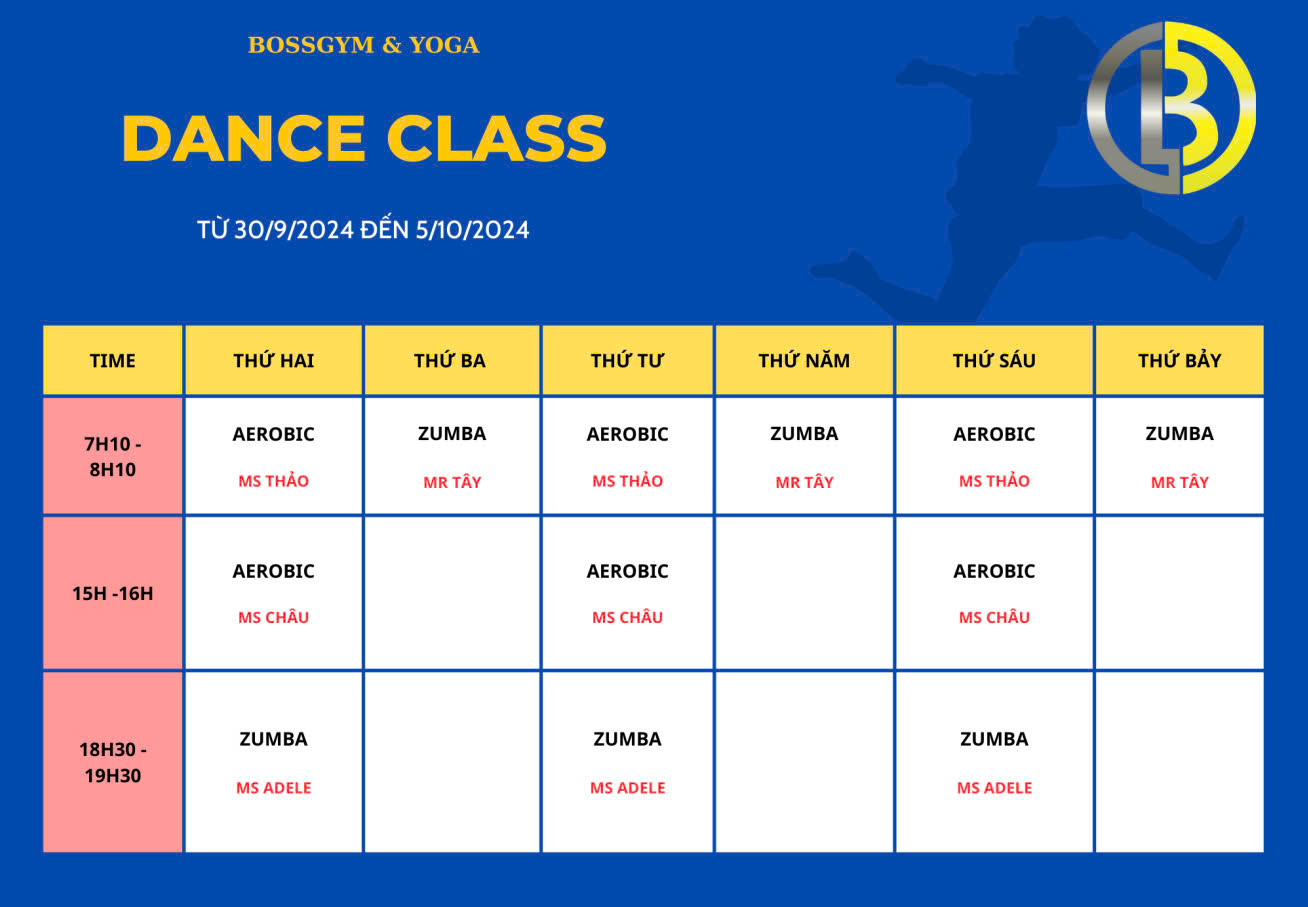 BOSSGYM & YOGA

DANCE CLASS

TỪ 30/9/2024 ĐẾN 5/10/2024

| TIME | THỨ HAI | THỨ BA | THỨ TƯ | THỨ NĂM | THỨ SÁU | THỨ BẢY |
|---|---|---|---|---|---|---|
| 7H10 - 8H10 | AEROBIC MS THẢO | ZUMBA MR TÂY | AEROBIC MS THẢO | ZUMBA MR TÂY | AEROBIC MS THẢO | ZUMBA MR TÂY |
| 15H -16H | AEROBIC MS CHÂU | | AEROBIC MS CHÂU | | AEROBIC MS CHÂU | |
| 18H30 - 19H30 | ZUMBA MS ADELE | | ZUMBA MS ADELE | | ZUMBA MS ADELE | |